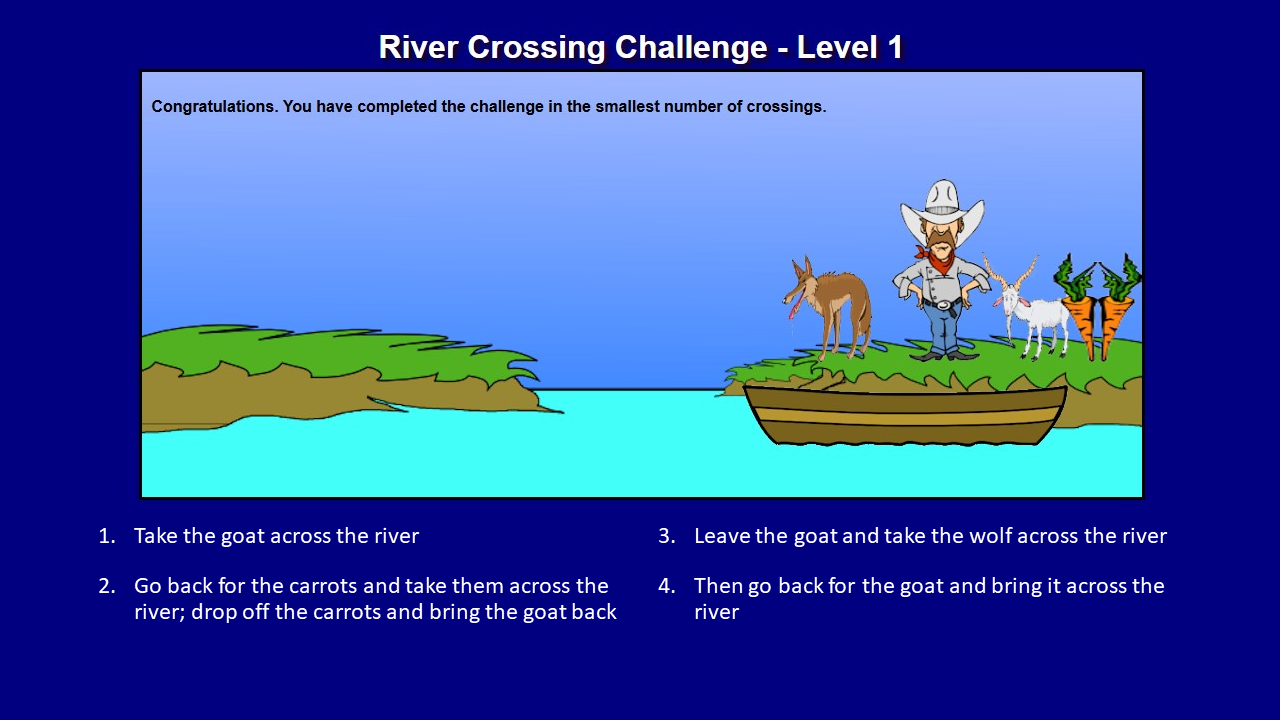 River Crossing Challenge - Level 1

Congratulations. You have completed the challenge in the smallest number of crossings.

1. Take the goat across the river

2. Go back for the carrots and take them across the river; drop off the carrots and bring the goat back

3. Leave the goat and take the wolf across the river

4. Then go back for the goat and bring it across the river